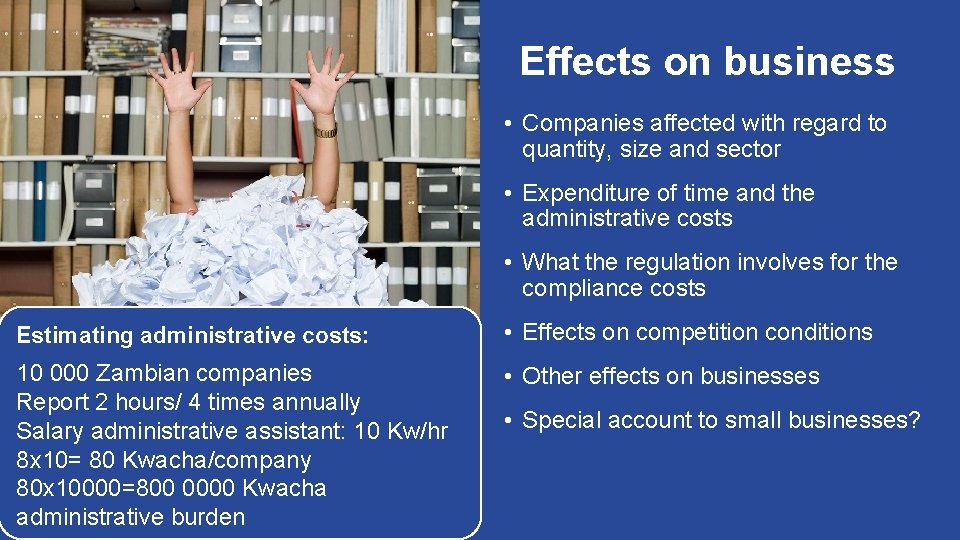 Effects on business

• Companies affected with regard to quantity, size and sector

• Expenditure of time and the administrative costs

• What the regulation involves for the compliance costs

• Effects on competition conditions

• Other effects on businesses

• Special account to small businesses?

Estimating administrative costs:

10 000 Zambian companies
Report 2 hours/ 4 times annually
Salary administrative assistant: 10 Kw/hr
8x10= 80 Kwacha/company
80x10000=800 0000 Kwacha administrative burden